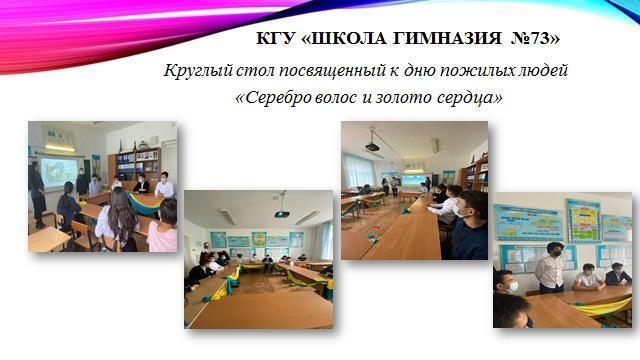 КГУ «ШКОЛА ГИМНАЗИЯ №73»

Круглый стол посвященный к дню пожилых людей «Серебро волос и золото сердца»